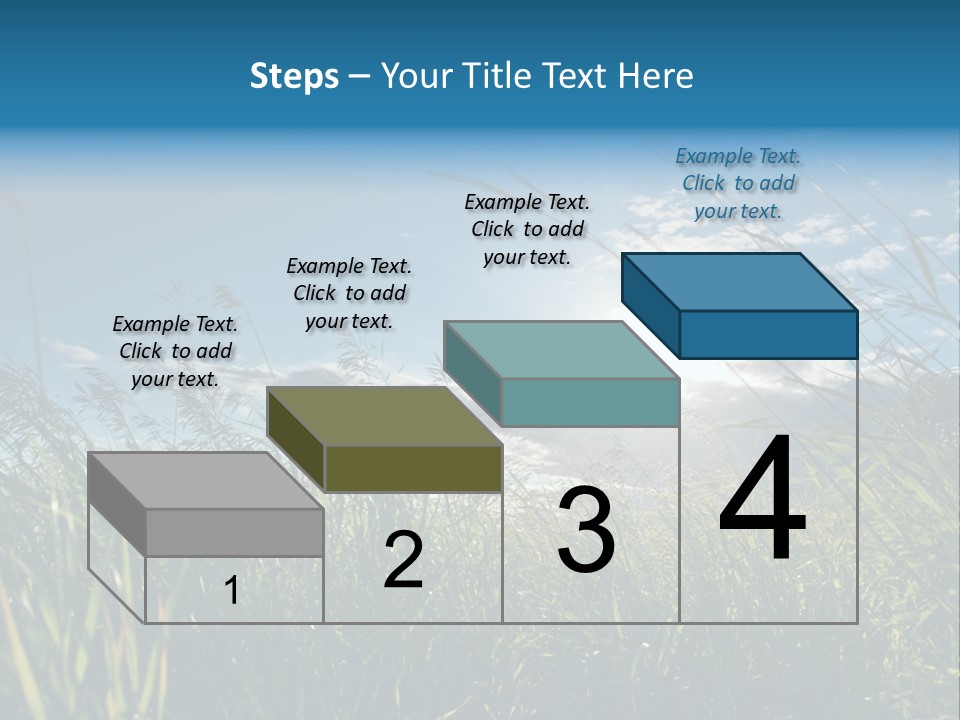 Steps – Your Title Text Here

Example Text. Click to add your text.

Example Text. Click to add your text.

Example Text. Click to add your text.

Example Text. Click to add your text.

1

2

3

4